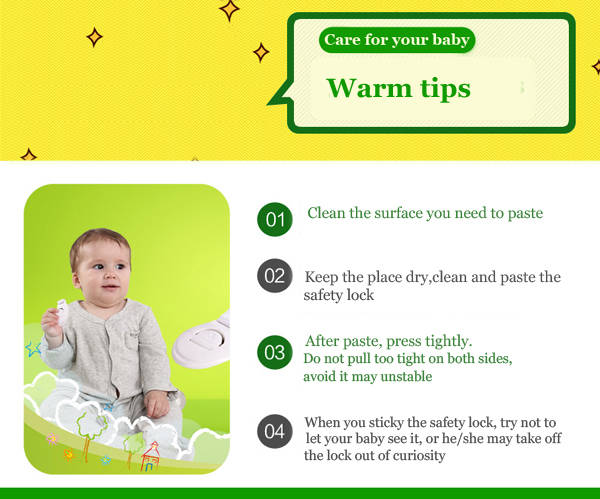 Care for your baby

Warm tips

01 Clean the surface you need to paste

02 Keep the place dry,clean and paste the safety lock

03 After paste, press tightly.
Do not pull too tight on both sides, avoid it may unstable

04 When you sticky the safety lock, try not to let your baby see it, or he/she may take off the lock out of curiosity